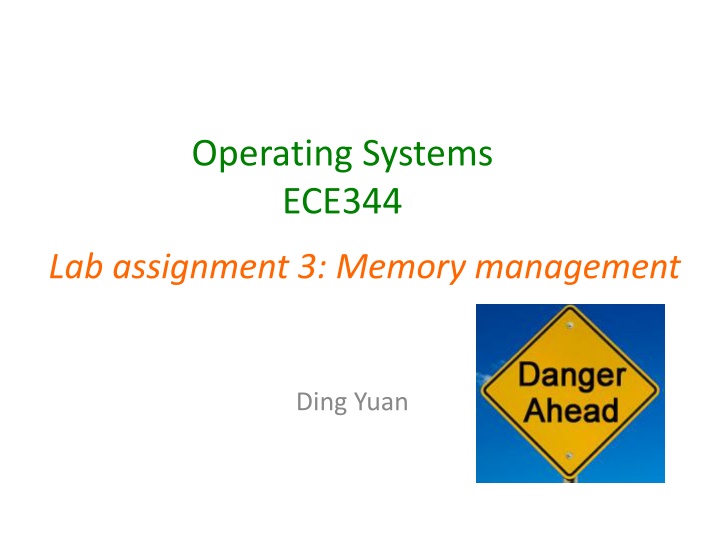 Operating Systems
ECE344

Lab assignment 3: Memory management

Ding Yuan

Danger
Ahead